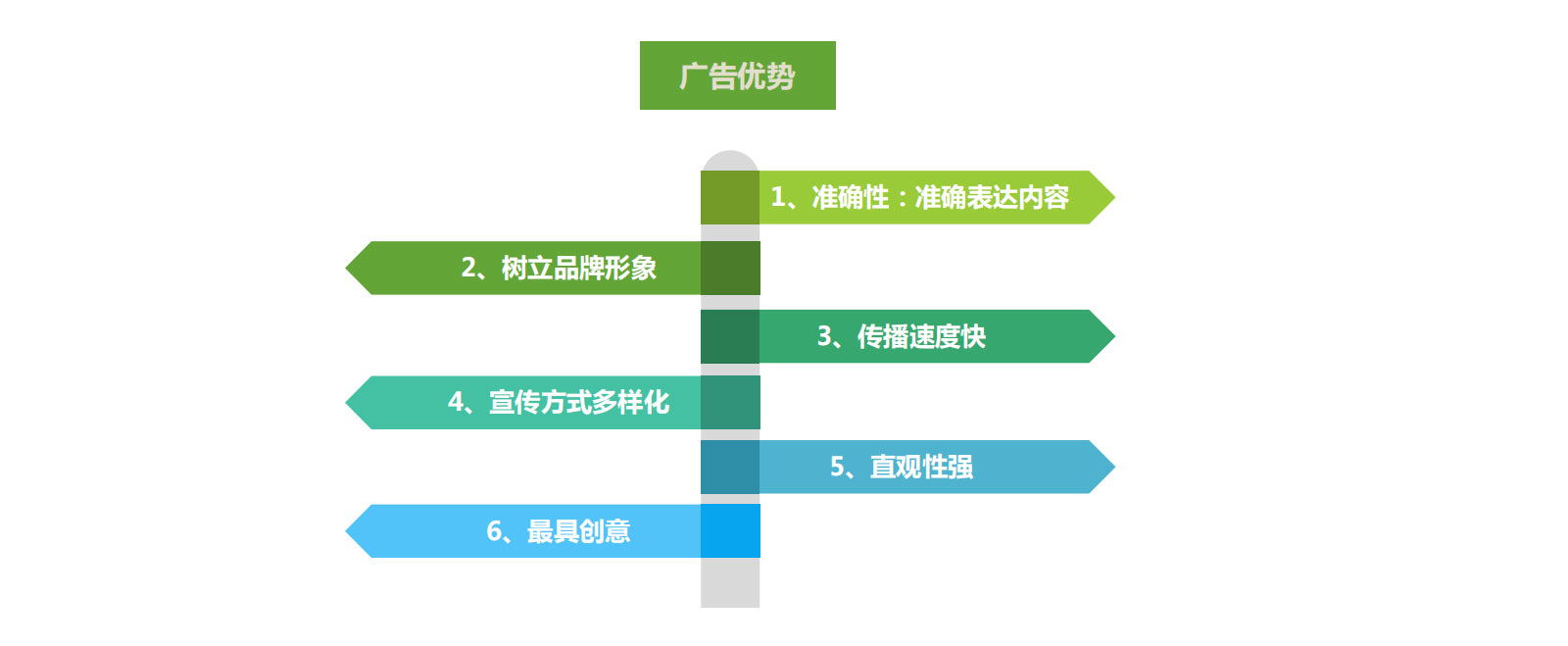 广告优势

1、准确性：准确表达内容

2、树立品牌形象

3、传播速度快

4、宣传方式多样化

5、直观性强

6、最具创意